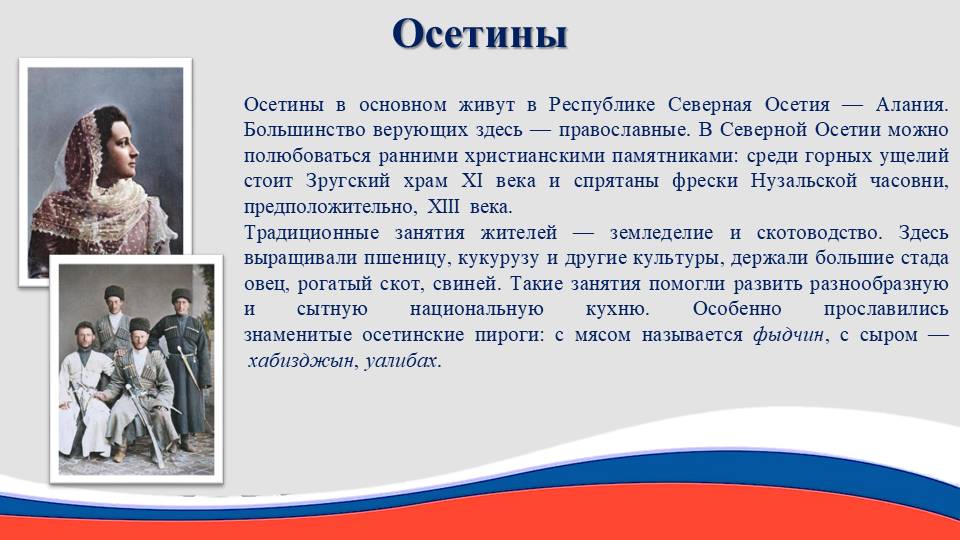 Осетины

Осетины в основном живут в Республике Северная Осетия — Алания. Большинство верующих здесь — православные. В Северной Осетии можно полюбоваться ранними христианскими памятниками: среди горных ущелий стоит Зругский храм XI века и спрятаны фрески Нузальской часовни, предположительно, XIII века.

Традиционные занятия жителей — земледелие и скотоводство. Здесь выращивали пшеницу, кукурузу и другие культуры, держали большие стада овец, рогатый скот, свиней. Такие занятия помогли развить разнообразную и сытную национальную кухню. Особенно прославились знаменитые осетинские пироги: с мясом называется фыдчин, с сыром — хабизджын, уалибах.